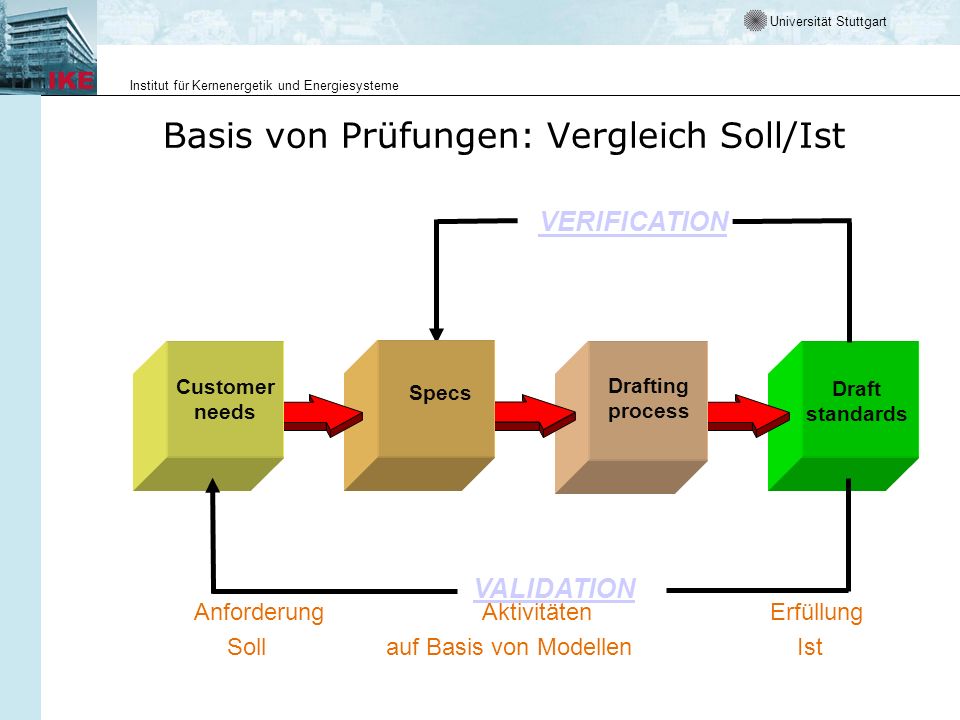 Universität Stuttgart

IKE

Institut für Kernenergetik und Energiesysteme

Basis von Prüfungen: Vergleich Soll/Ist

VERIFICATION

Customer needs

Specs

Drafting process

Draft standards

VALIDATION

Anforderung
Soll

Aktivitäten
auf Basis von Modellen

Erfüllung
Ist